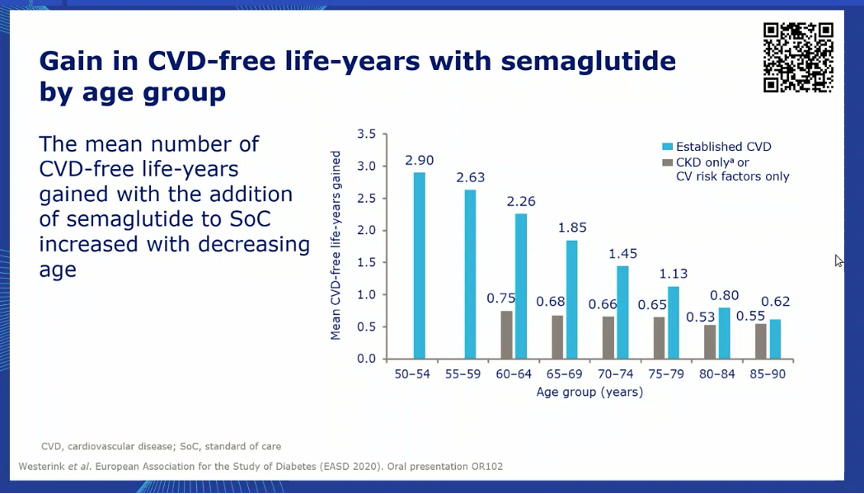 Gain in CVD-free life-years with semaglutide by age group

The mean number of CVD-free life-years gained with the addition of semaglutide to SoC increased with decreasing age

Established CVD
CKD only$^a$ or CV risk factors only

Mean CVD-free life-years gained

3.5
3.0
2.5
2.0
1.5
1.0
0.5
0.0

2.90
2.63
0.75
2.26
0.68
1.85
0.66
1.45
0.65
1.13
0.53
0.80
0.55
0.62

50–54
55–59
60–64
65–69
70–74
75–79
80–84
85–90

Age group (years)

CVD, cardiovascular disease; SoC, standard of care

Westerink et al. European Association for the Study of Diabetes (EASD 2020). Oral presentation OR102